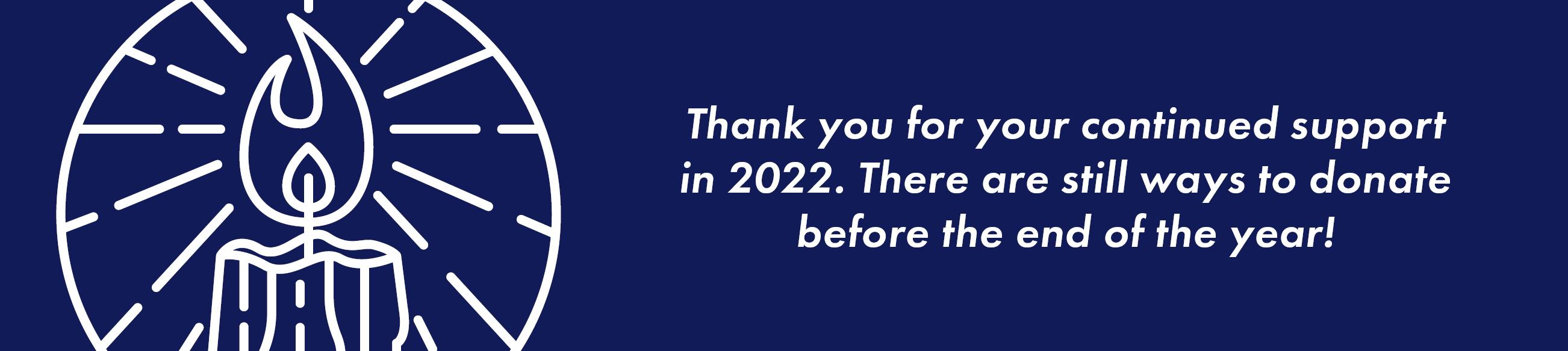 Thank you for your continued support in 2022. There are still ways to donate before the end of the year!